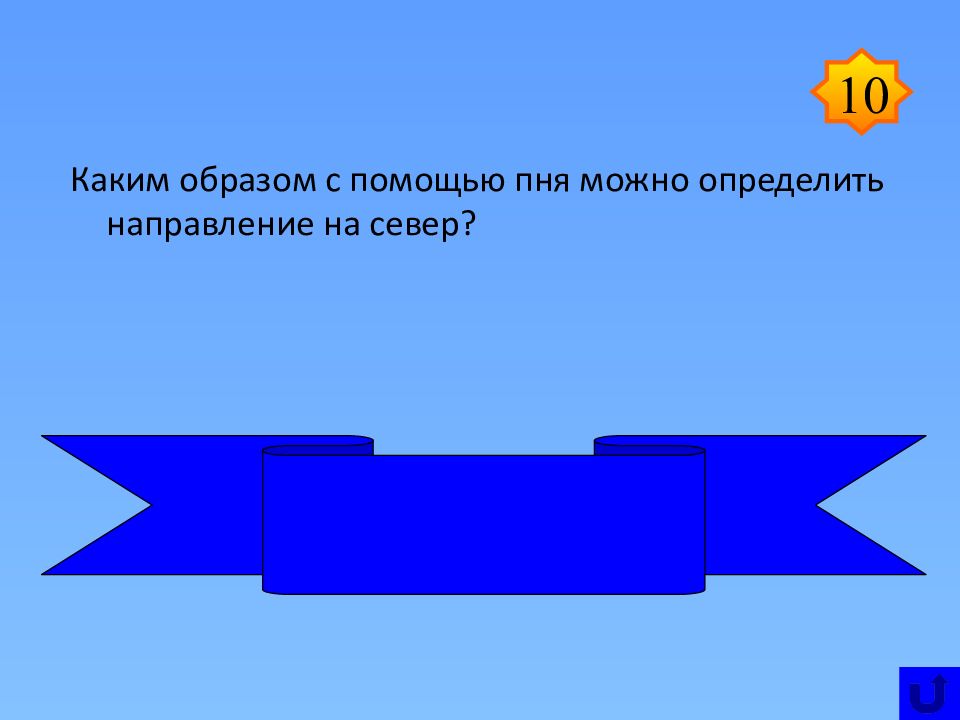 10

Каким образом с помощью пня можно определить направление на север?